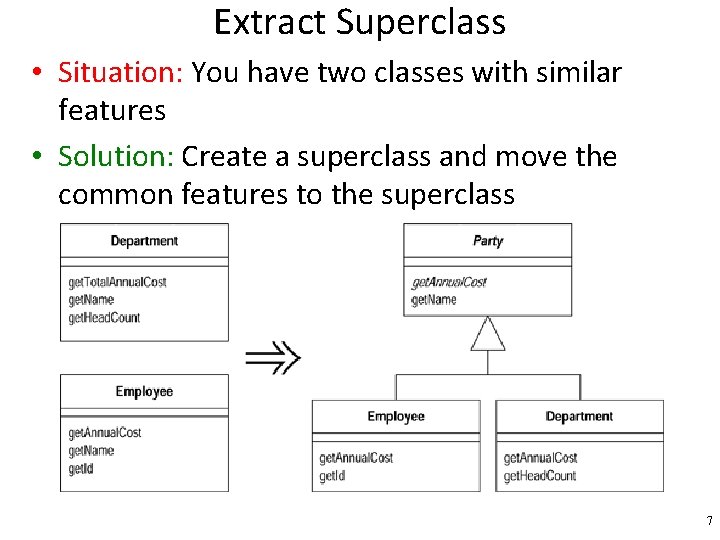 Extract Superclass

• Situation: You have two classes with similar features

• Solution: Create a superclass and move the common features to the superclass

Department

getTotalAnnualCost
getName
getHeadCount

Employee

getAnnualCost
getName
getId

Party

getAnnualCost
getName

Employee

getAnnualCost
getId

Department

getAnnualCost
getHeadCount

7